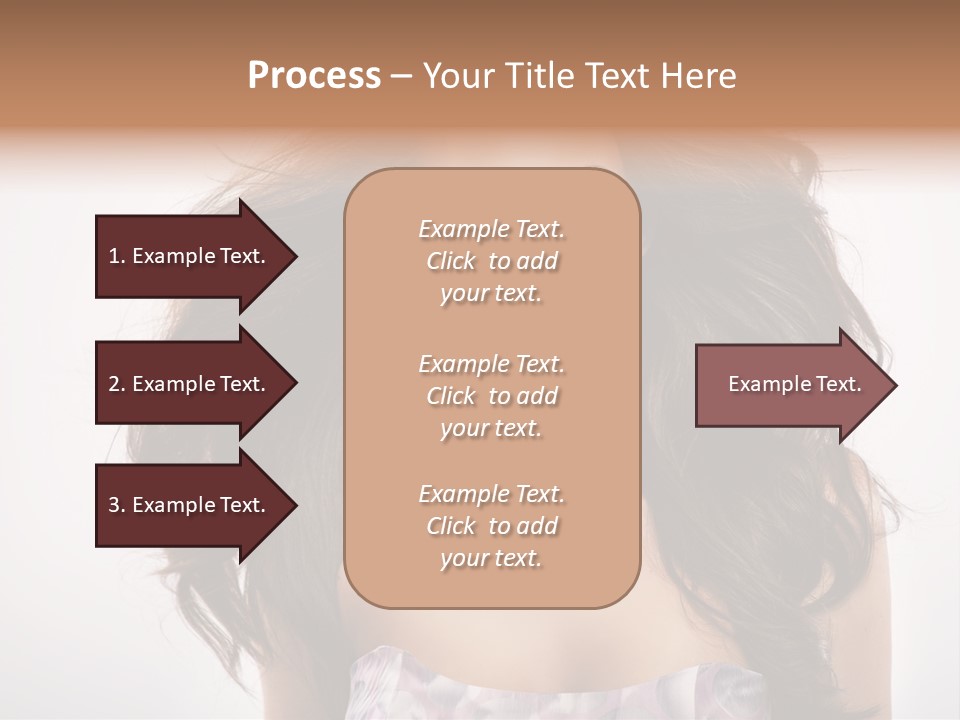 Process – Your Title Text Here

1. Example Text.

2. Example Text.

3. Example Text.

Example Text. Click to add your text.

Example Text. Click to add your text.

Example Text. Click to add your text.

Example Text.